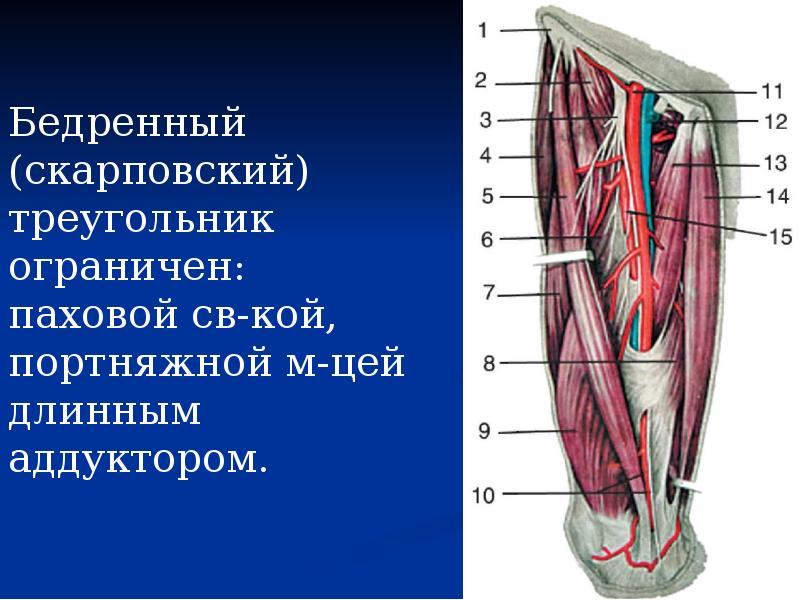 Бедренный (скарповский) треугольник ограничен: паховой св-кой, портняжной м-цей длинным аддуктором.

1
2
3
4
5
6
7
8
9
10
11
12
13
14
15